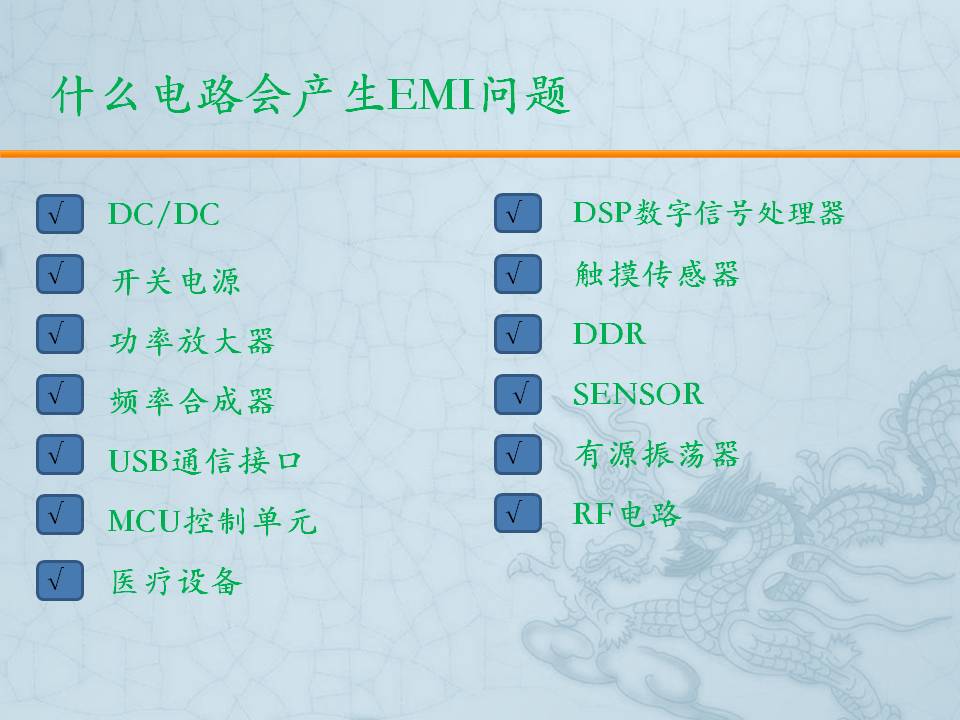 什么电路会产生EMI问题

√ DC/DC

√ 开关电源

√ 功率放大器

√ 频率合成器

√ USB通信接口

√ MCU控制单元

√ 医疗设备

√ DSP数字信号处理器

√ 触摸传感器

√ DDR

√ SENSOR

√ 有源振荡器

√ RF电路